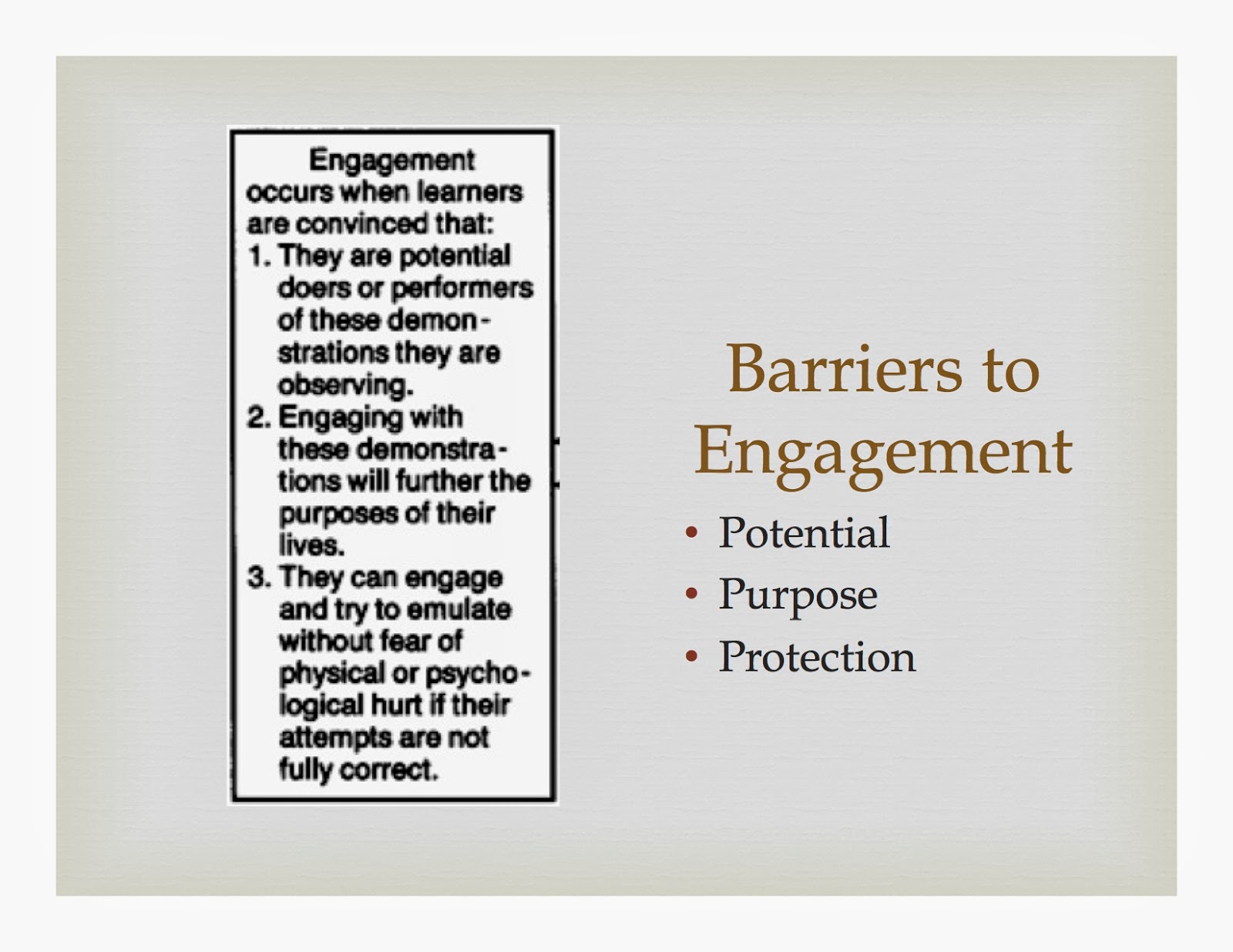 Engagement occurs when learners are convinced that:
1. They are potential doers or performers of these demonstrations they are observing.
2. Engaging with these demonstrations will further the purposes of their lives.
3. They can engage and try to emulate without fear of physical or psychological hurt if their attempts are not fully correct.

Barriers to Engagement
• Potential
• Purpose
• Protection